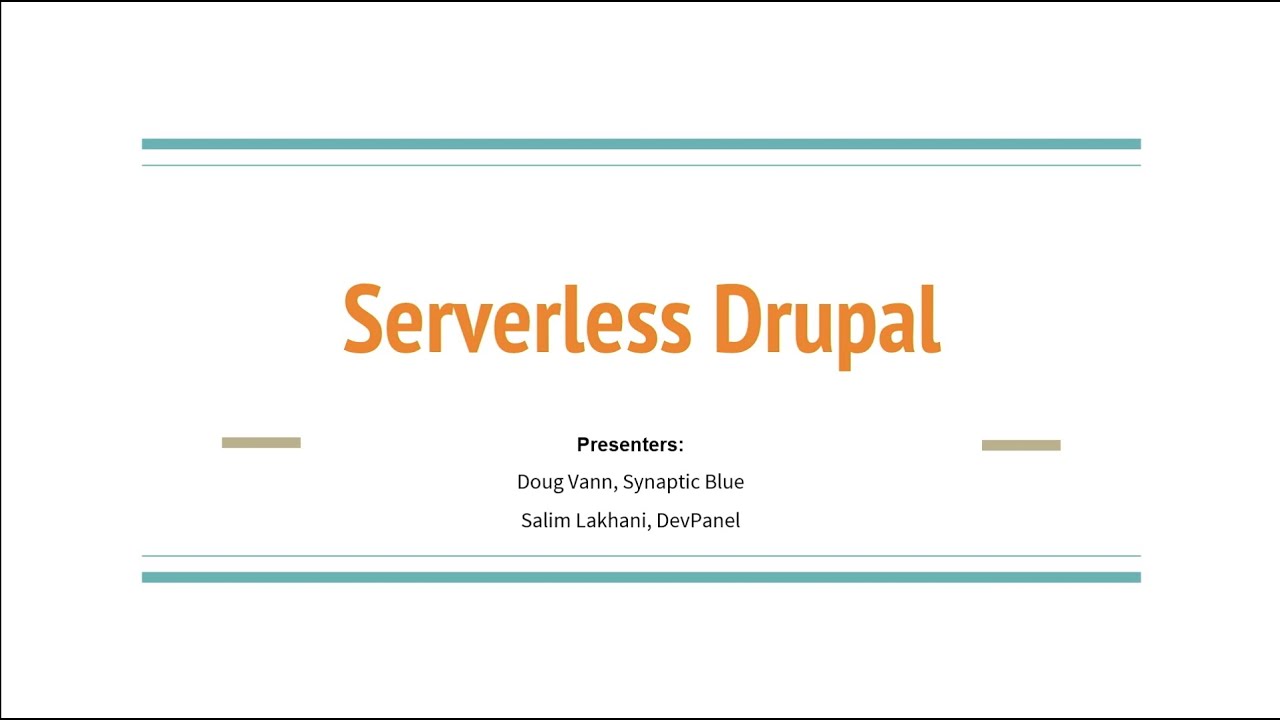 Serverless Drupal

Presenters:

Doug Vann, Synaptic Blue

Salim Lakhani, DevPanel